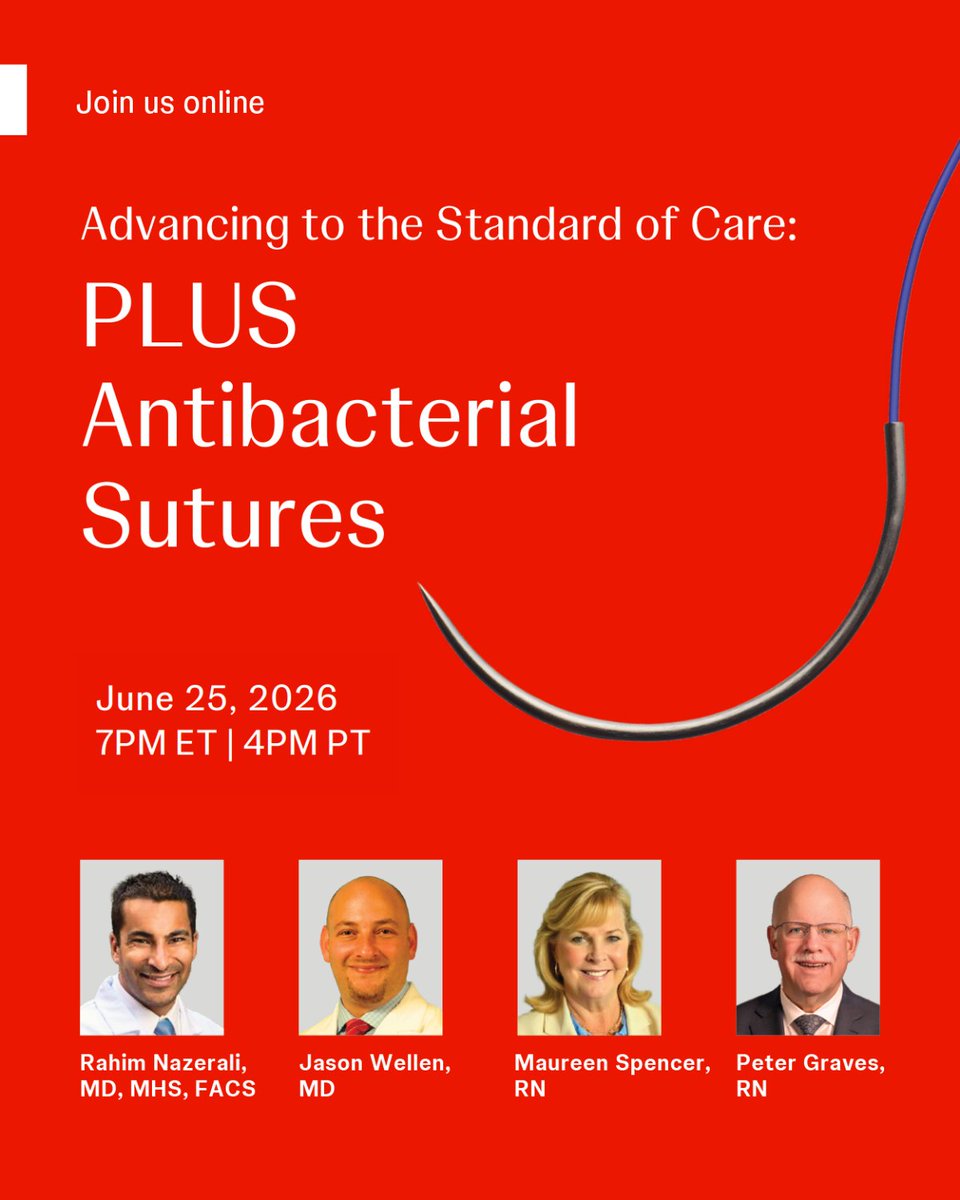 Join us online

Advancing to the Standard of Care:

PLUS Antibacterial Sutures

June 25, 2026
7PM ET | 4PM PT

Rahim Nazerali, MD, MHS, FACS

Jason Wellen, MD

Maureen Spencer, RN

Peter Graves, RN